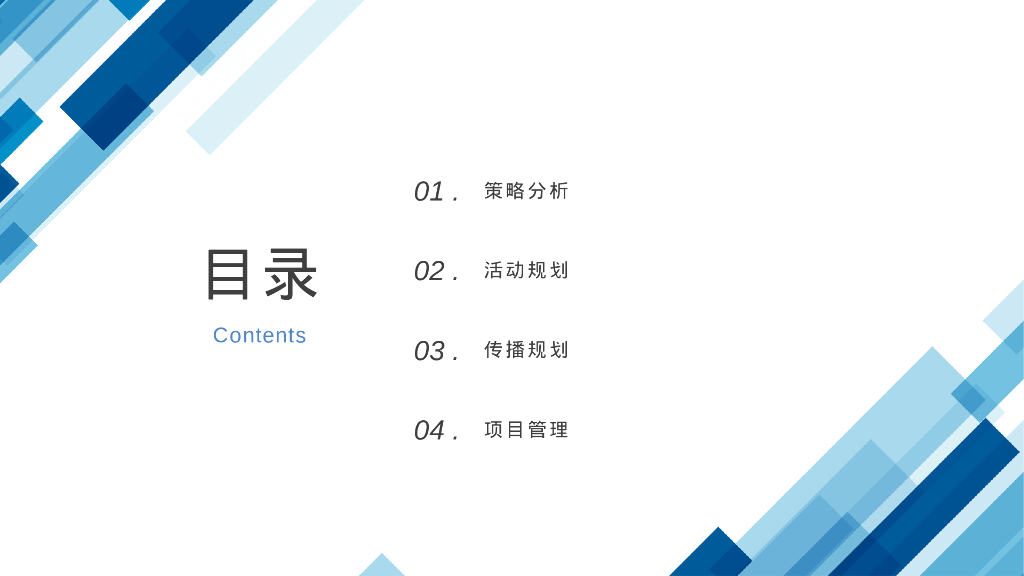 目录

Contents

01. 策略分析

02. 活动规划

03. 传播规划

04. 项目管理